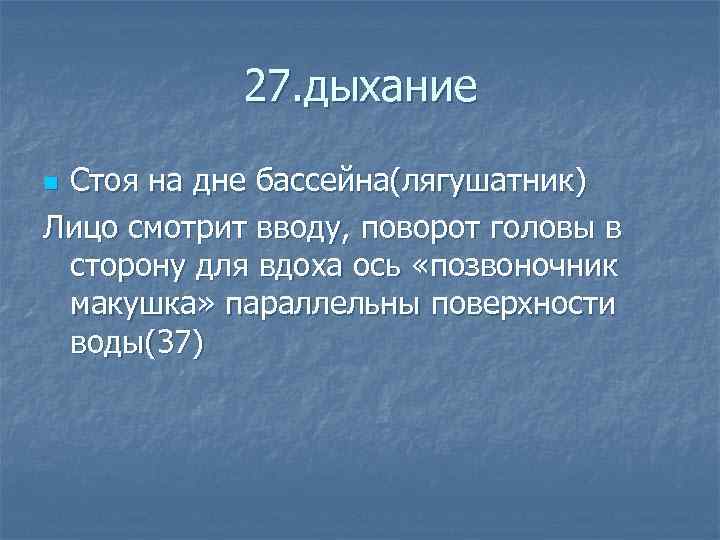 27.дыхание

Стоя на дне бассейна(лягушатник)

Лицо смотрит вводу, поворот головы в сторону для вдоха ось «позвоночник макушка» параллельны поверхности воды(37)